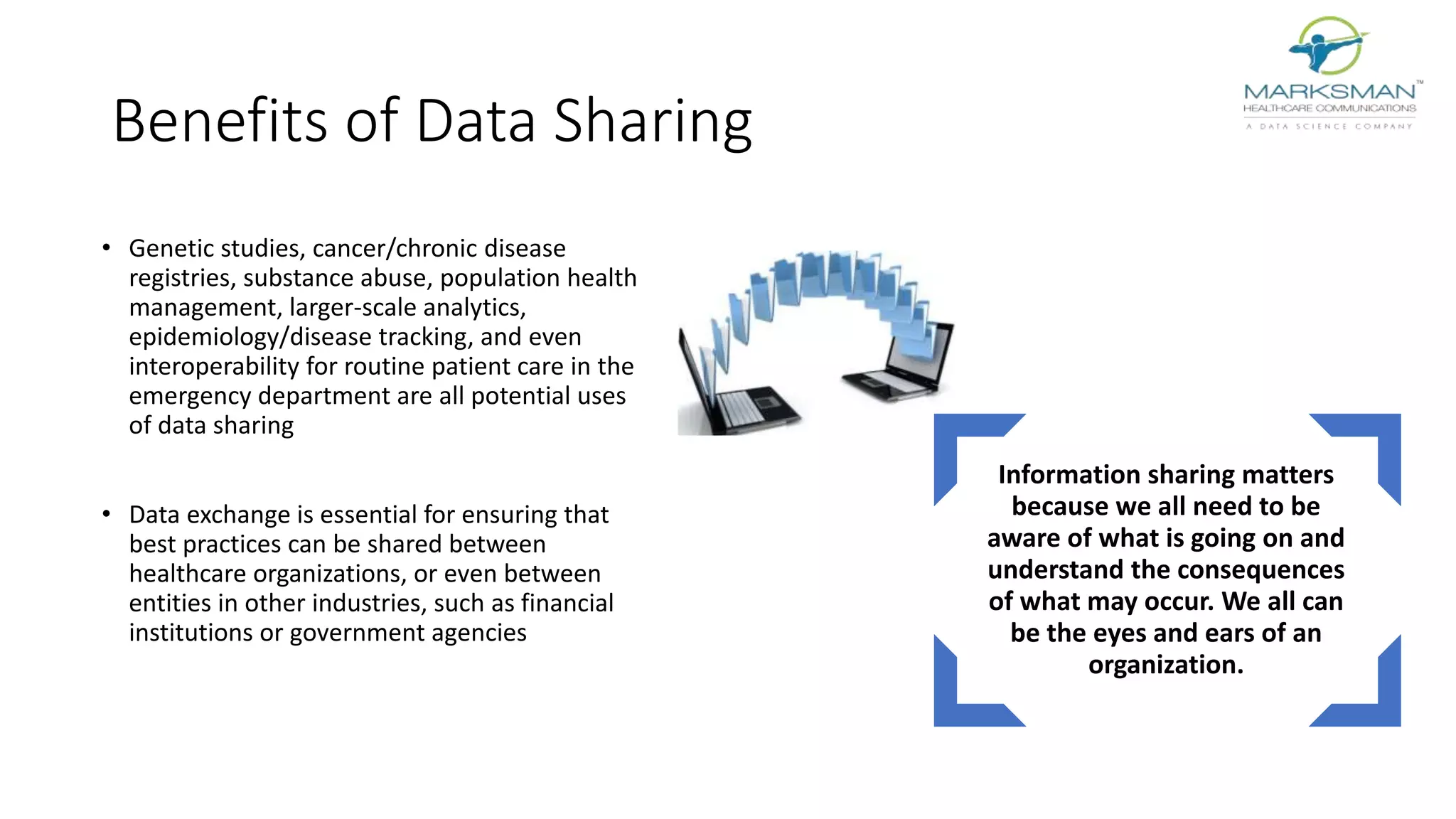 MARKSMAN™
HEALTHCARE COMMUNICATIONS
A DATA SCIENCE COMPANY

Benefits of Data Sharing

• Genetic studies, cancer/chronic disease registries, substance abuse, population health management, larger-scale analytics, epidemiology/disease tracking, and even interoperability for routine patient care in the emergency department are all potential uses of data sharing

• Data exchange is essential for ensuring that best practices can be shared between healthcare organizations, or even between entities in other industries, such as financial institutions or government agencies

Information sharing matters because we all need to be aware of what is going on and understand the consequences of what may occur. We all can be the eyes and ears of an organization.